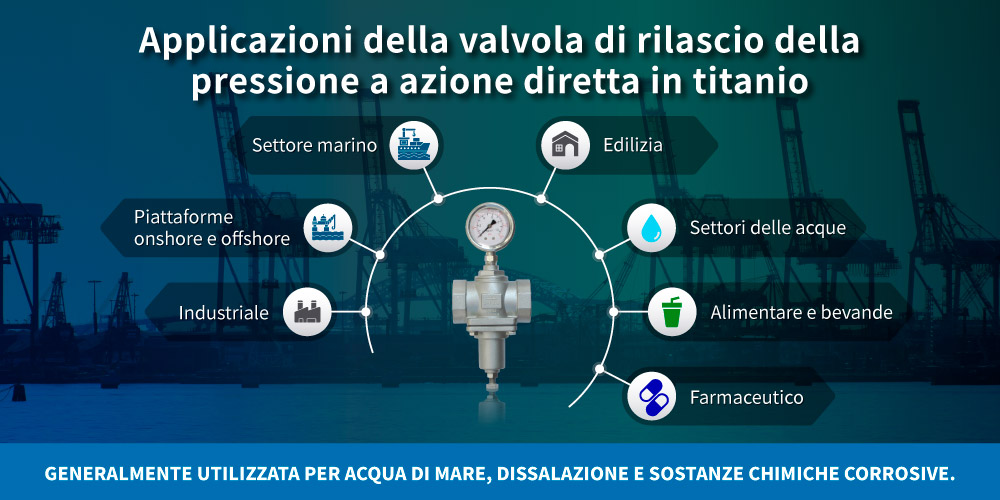 Applicazioni della valvola di rilascio della pressione a azione diretta in titanio

Settore marino

Piattaforme onshore e offshore

Industriale

Edilizia

Settori delle acque

Alimentare e bevande

Farmaceutico

GENERALMENTE UTILIZZATA PER ACQUA DI MARE, DISSALAZIONE E SOSTANZE CHIMICHE CORROSIVE.